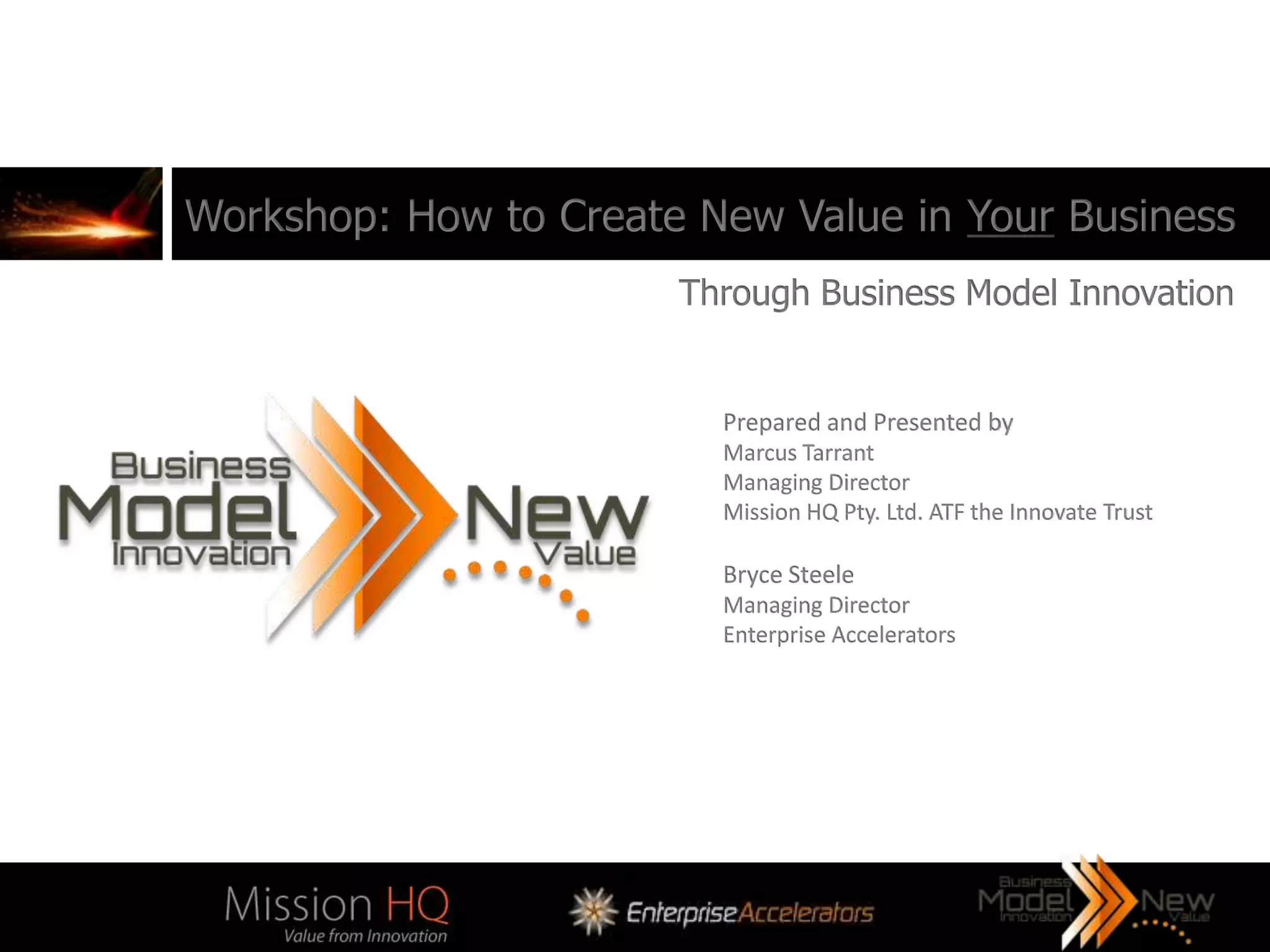 Workshop: How to Create New Value in Your Business

Through Business Model Innovation

Business Model Innovation New Value

Prepared and Presented by
Marcus Tarrant
Managing Director
Mission HQ Pty. Ltd. ATF the Innovate Trust

Bryce Steele
Managing Director
Enterprise Accelerators

Mission HQ
Value from Innovation

EnterpriseAccelerators

Business Model Innovation New Value